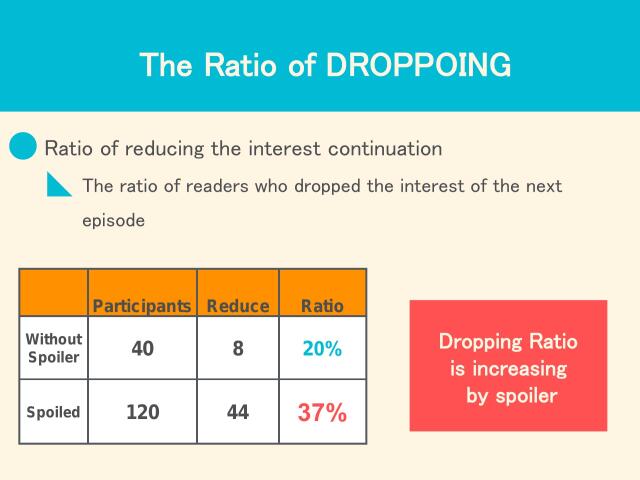 The Ratio of DROPPOING

Ratio of reducing the interest continuation

The ratio of readers who dropped the interest of the next episode

| | Participants | Reduce | Ratio |
|---|---|---|---|
| Without Spoiler | 40 | 8 | 20% |
| Spoiled | 120 | 44 | 37% |

Dropping Ratio is increasing by spoiler